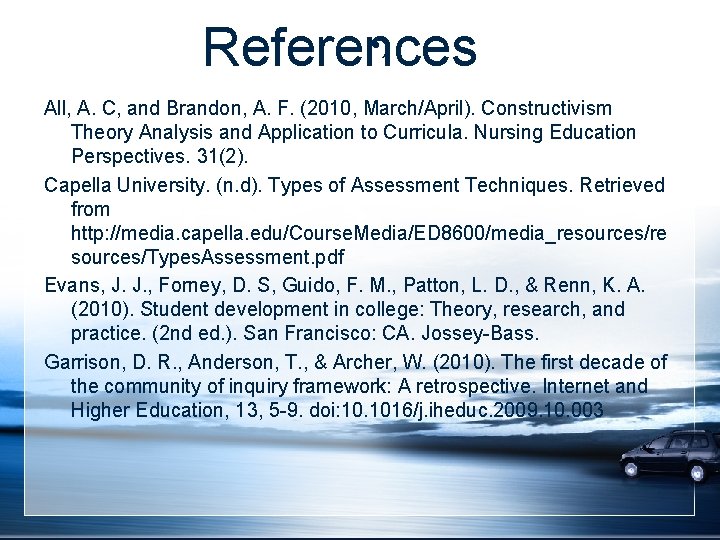 References

All, A. C, and Brandon, A. F. (2010, March/April). Constructivism Theory Analysis and Application to Curricula. Nursing Education Perspectives. 31(2).

Capella University. (n.d). Types of Assessment Techniques. Retrieved from http://media.capella.edu/CourseMedia/ED8600/media_resources/resources/TypesAssessment.pdf

Evans, J. J., Forney, D. S, Guido, F. M., Patton, L. D., & Renn, K. A. (2010). Student development in college: Theory, research, and practice. (2nd ed.). San Francisco: CA. Jossey-Bass.

Garrison, D. R., Anderson, T., & Archer, W. (2010). The first decade of the community of inquiry framework: A retrospective. Internet and Higher Education, 13, 5-9. doi:10.1016/j.iheduc.2009.10.003